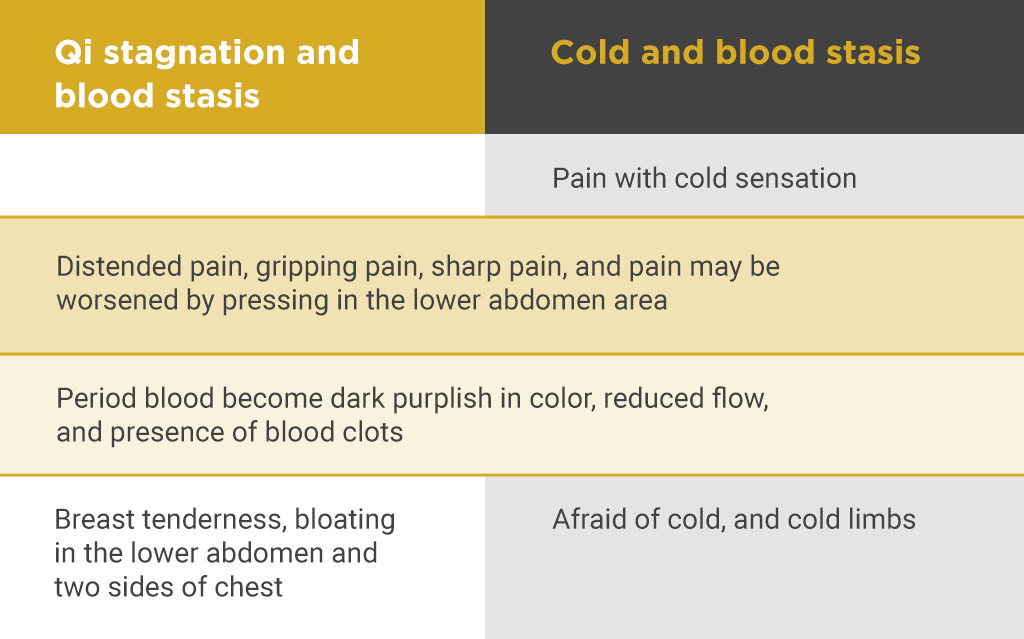 | Qi stagnation and blood stasis | Cold and blood stasis |
|---|---|
| | Pain with cold sensation |
| Distended pain, gripping pain, sharp pain, and pain may be worsened by pressing in the lower abdomen area | |
| Period blood become dark purplish in color, reduced flow, and presence of blood clots | |
| Breast tenderness, bloating in the lower abdomen and two sides of chest | Afraid of cold, and cold limbs |